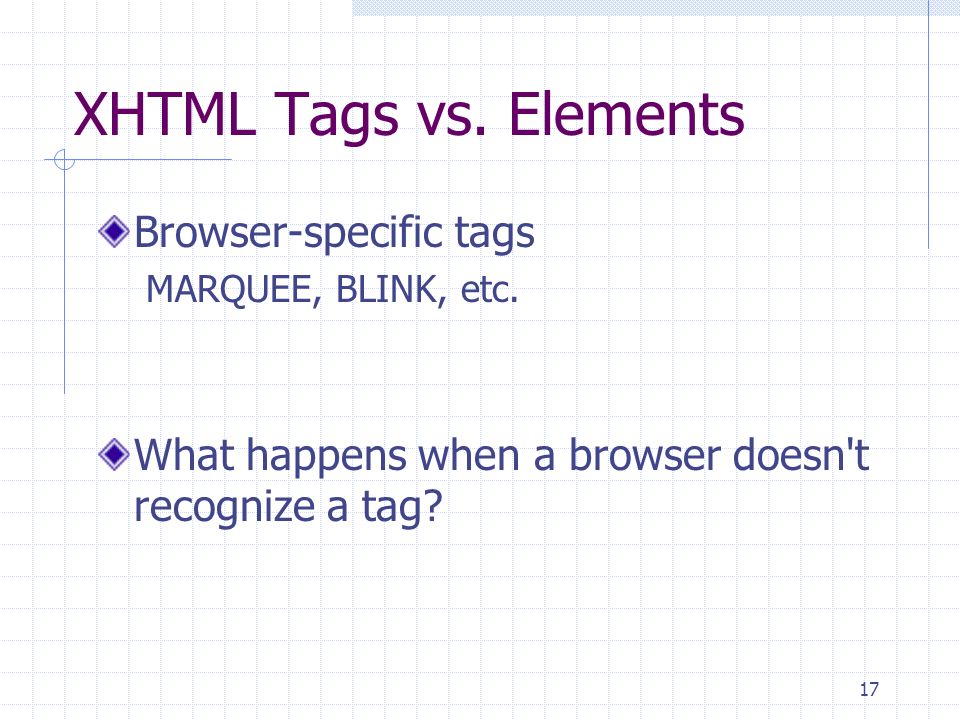 XHTML Tags vs. Elements

Browser-specific tags

MARQUEE, BLINK, etc.

What happens when a browser doesn't recognize a tag?

17